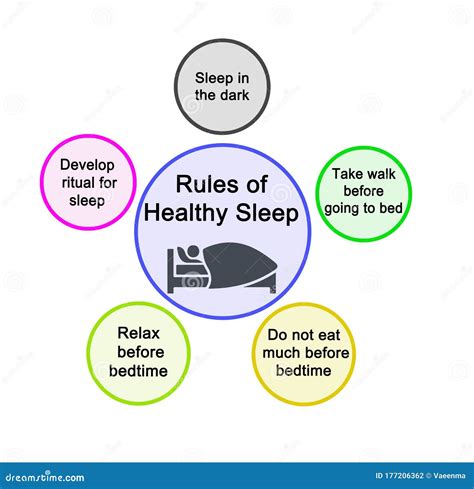 Sleep in the dark

Develop ritual for sleep

Rules of Healthy Sleep

Take walk before going to bed

Relax before bedtime

Do not eat much before bedtime

dreamstime.com

ID 177206362 © Vaeenma